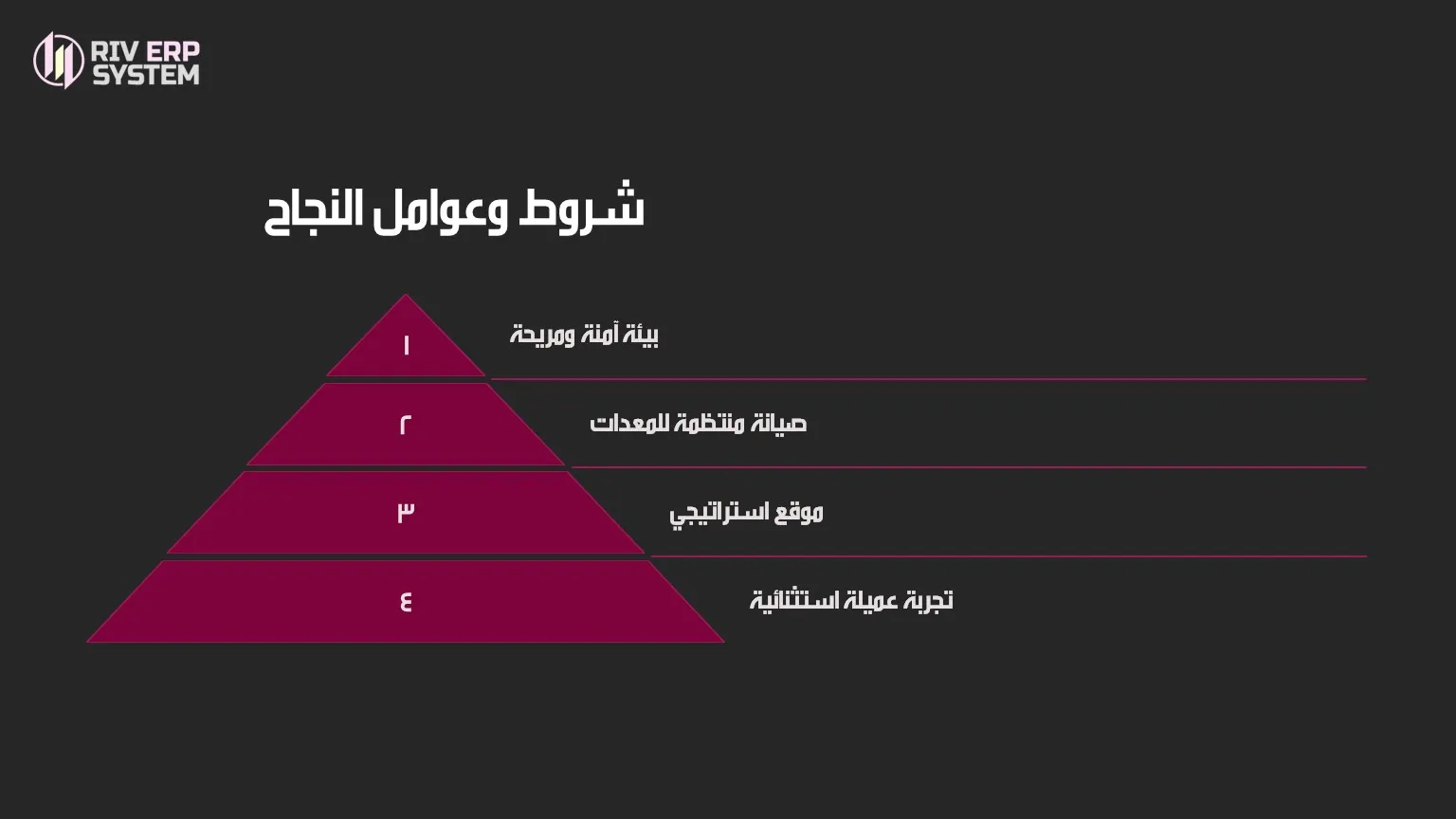 RIV ERP SYSTEM

شروط وعوامل النجاح

١

بيئة آمنة ومريحة

٢

صيانة منتظمة للمعدات

٣

موقع استراتيجي

٤

تجربة عميلة استثنائية